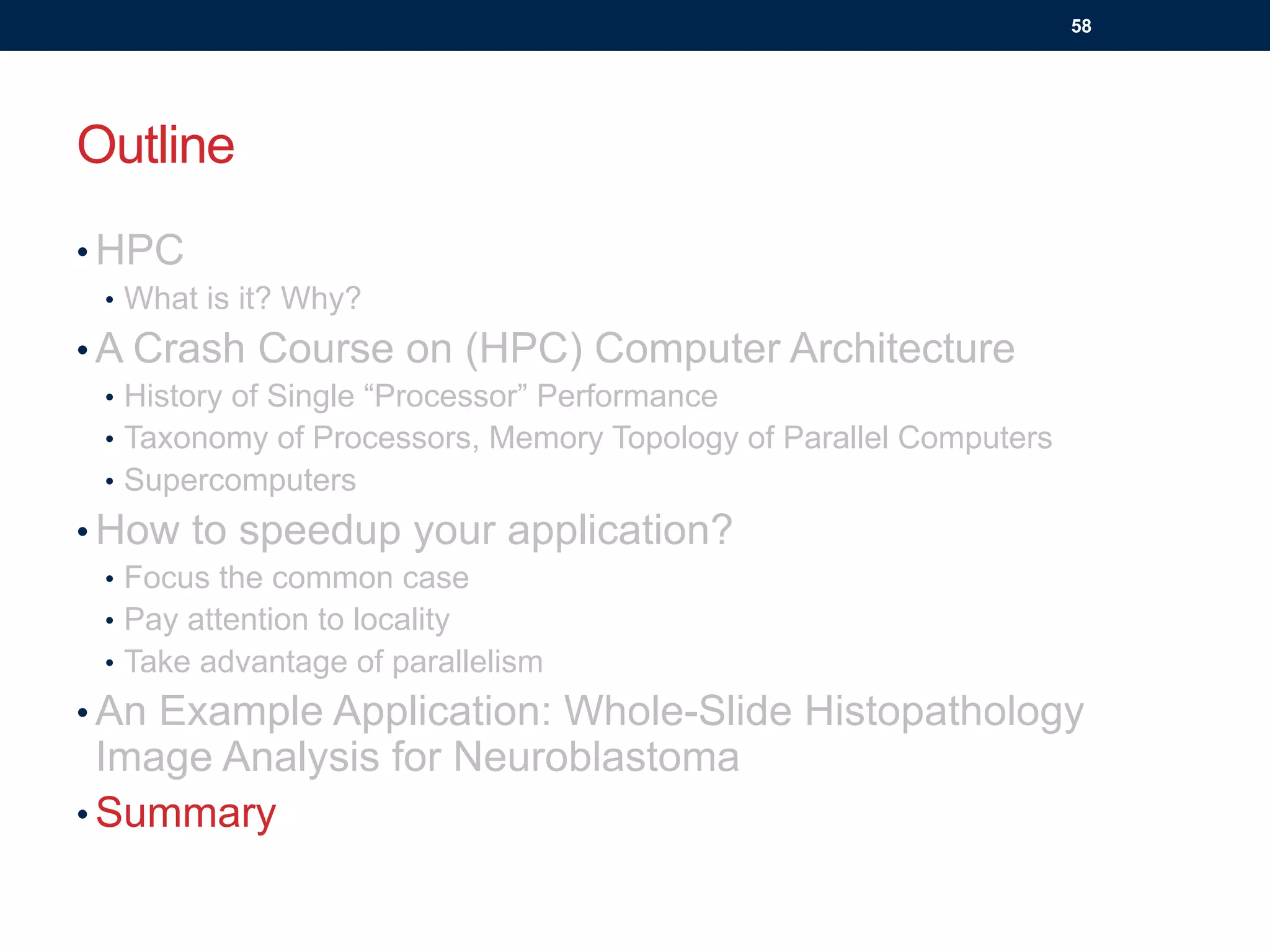 58

Outline

• HPC
  • What is it? Why?
• A Crash Course on (HPC) Computer Architecture
  • History of Single “Processor” Performance
  • Taxonomy of Processors, Memory Topology of Parallel Computers
  • Supercomputers
• How to speedup your application?
  • Focus the common case
  • Pay attention to locality
  • Take advantage of parallelism
• An Example Application: Whole-Slide Histopathology Image Analysis for Neuroblastoma
• Summary